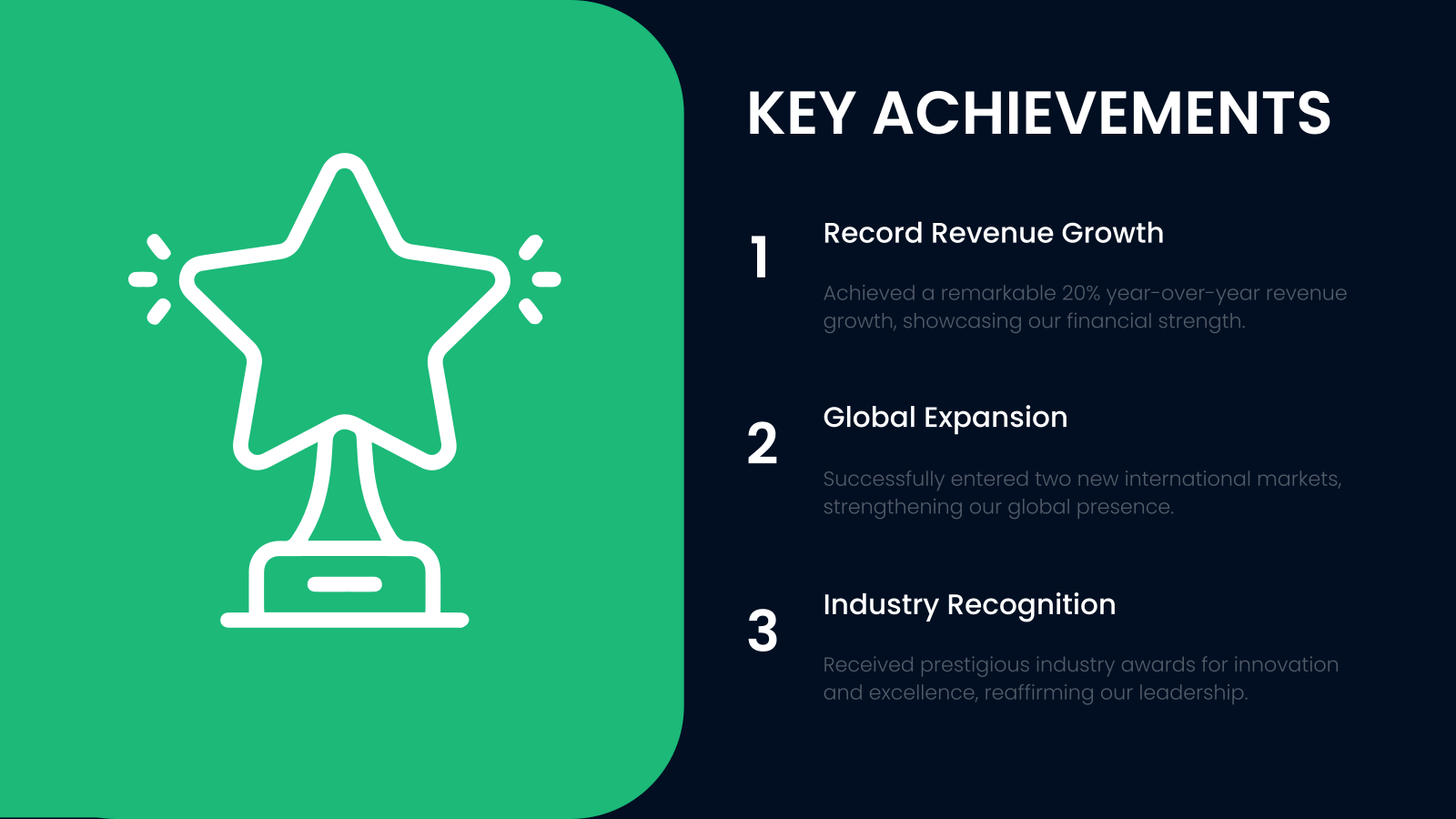 KEY ACHIEVEMENTS

1

Record Revenue Growth

Achieved a remarkable 20% year-over-year revenue growth, showcasing our financial strength.

2

Global Expansion

Successfully entered two new international markets, strengthening our global presence.

3

Industry Recognition

Received prestigious industry awards for innovation and excellence, reaffirming our leadership.